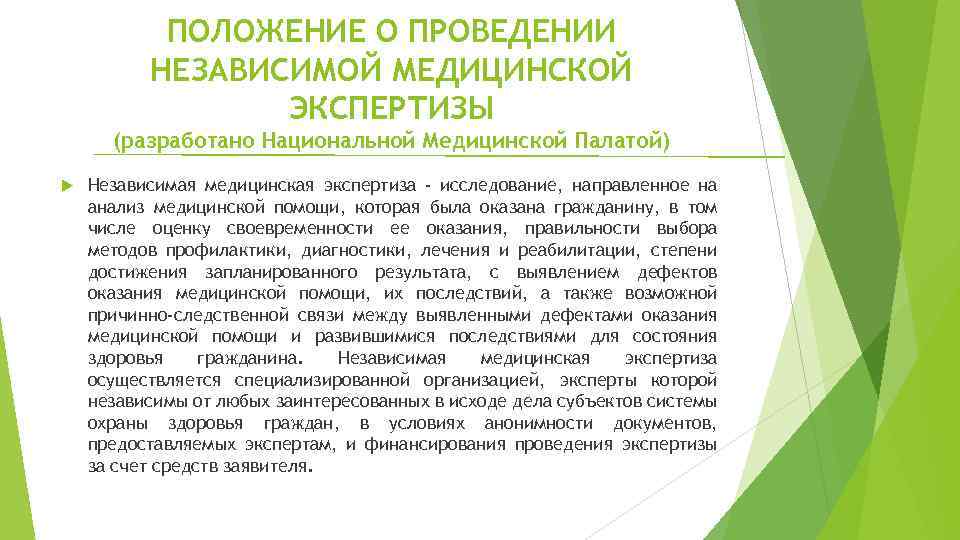 ПОЛОЖЕНИЕ О ПРОВЕДЕНИИ НЕЗАВИСИМОЙ МЕДИЦИНСКОЙ ЭКСПЕРТИЗЫ

(разработано Национальной Медицинской Палатой)

Независимая медицинская экспертиза - исследование, направленное на анализ медицинской помощи, которая была оказана гражданину, в том числе оценку своевременности ее оказания, правильности выбора методов профилактики, диагностики, лечения и реабилитации, степени достижения запланированного результата, с выявлением дефектов оказания медицинской помощи, их последствий, а также возможной причинно-следственной связи между выявленными дефектами оказания медицинской помощи и развившимися последствиями для состояния здоровья гражданина. Независимая медицинская экспертиза осуществляется специализированной организацией, эксперты которой независимы от любых заинтересованных в исходе дела субъектов системы охраны здоровья граждан, в условиях анонимности документов, предоставляемых экспертам, и финансирования проведения экспертизы за счет средств заявителя.